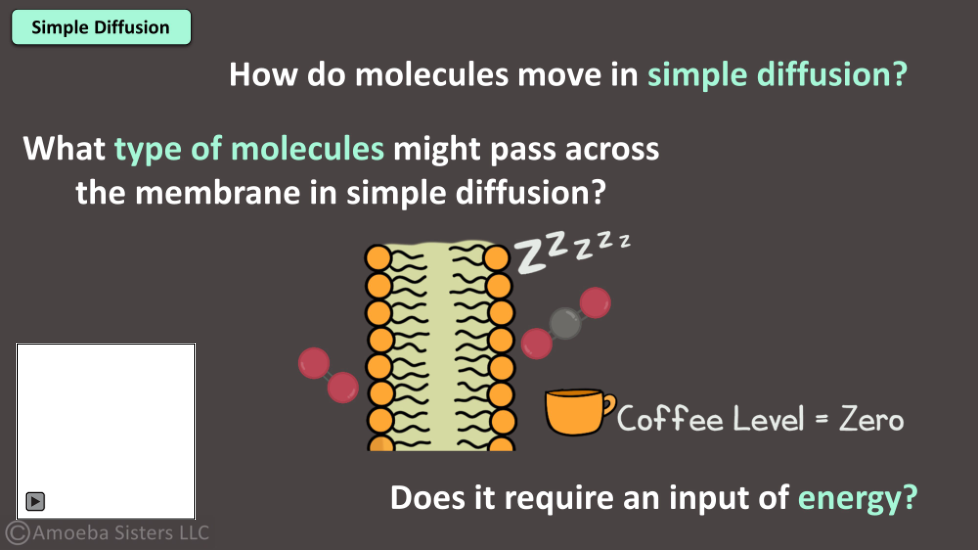 Simple Diffusion

How do molecules move in simple diffusion?

What type of molecules might pass across the membrane in simple diffusion?

ZZZZZ

Coffee Level = Zero

Does it require an input of energy?

©Amoeba Sisters LLC